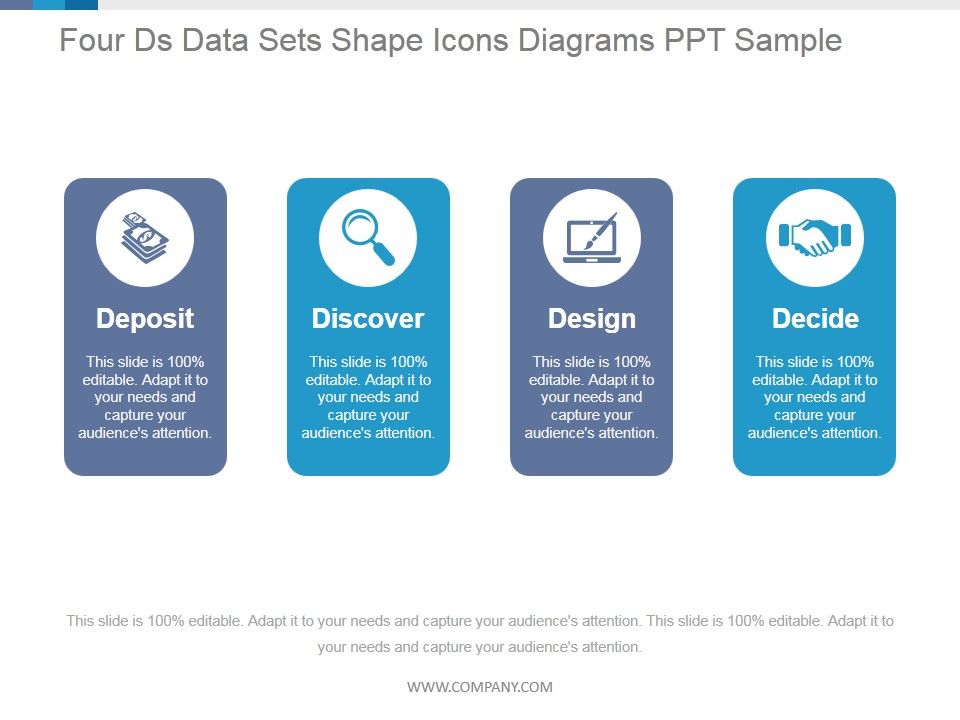 Four Ds Data Sets Shape Icons Diagrams PPT Sample

Deposit

This slide is 100% editable. Adapt it to your needs and capture your audience's attention.

Discover

This slide is 100% editable. Adapt it to your needs and capture your audience's attention.

Design

This slide is 100% editable. Adapt it to your needs and capture your audience's attention.

Decide

This slide is 100% editable. Adapt it to your needs and capture your audience's attention.

This slide is 100% editable. Adapt it to your needs and capture your audience's attention. This slide is 100% editable. Adapt it to your needs and capture your audience's attention.

WWW.COMPANY.COM